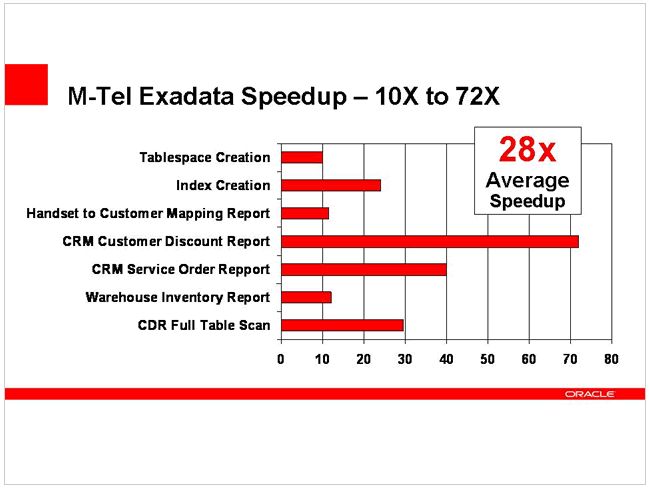 M-Tel Exadata Speedup – 10X to 72X

28x
Average
Speedup

Tablespace Creation
Index Creation
Handset to Customer Mapping Report
CRM Customer Discount Report
CRM Service Order Repport
Warehouse Inventory Report
CDR Full Table Scan

0 10 20 30 40 50 60 70 80

ORACLE